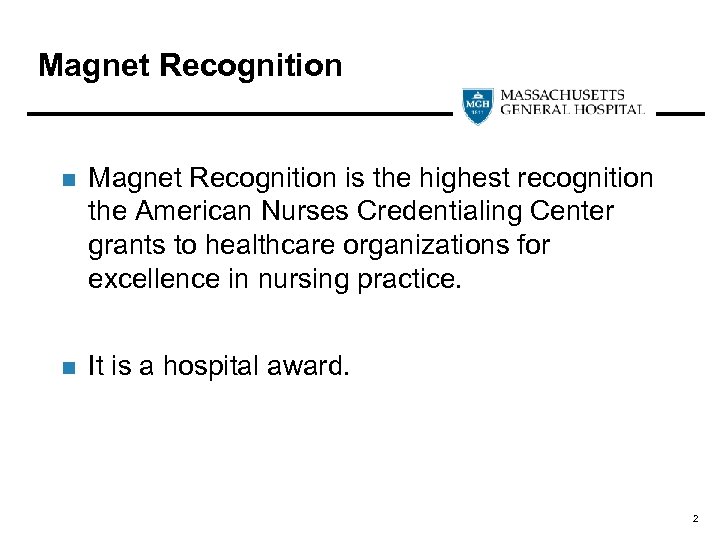 Magnet Recognition

MGH 1811 MASSACHUSETTS GENERAL HOSPITAL

Magnet Recognition is the highest recognition the American Nurses Credentialing Center grants to healthcare organizations for excellence in nursing practice.

It is a hospital award.

2